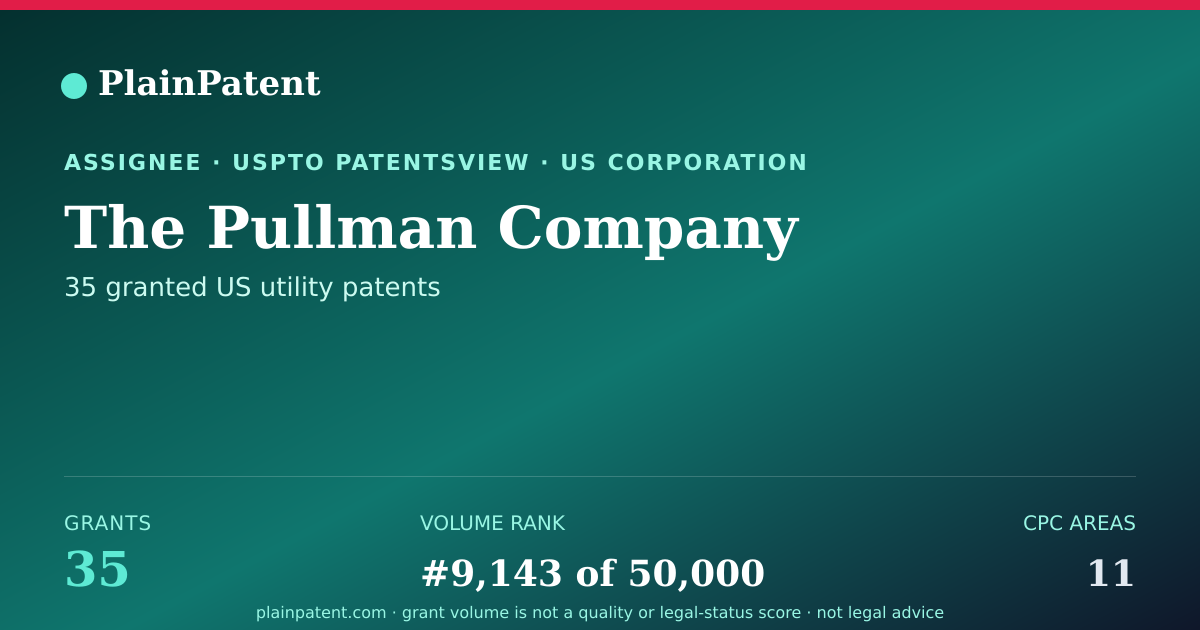 PlainPatent

ASSIGNEE · USPTO PATENTSVIEW · US CORPORATION

The Pullman Company

35 granted US utility patents

GRANTS
35

VOLUME RANK
#9,143 of 50,000

CPC AREAS
11

plainpatent.com · grant volume is not a quality or legal-status score · not legal advice